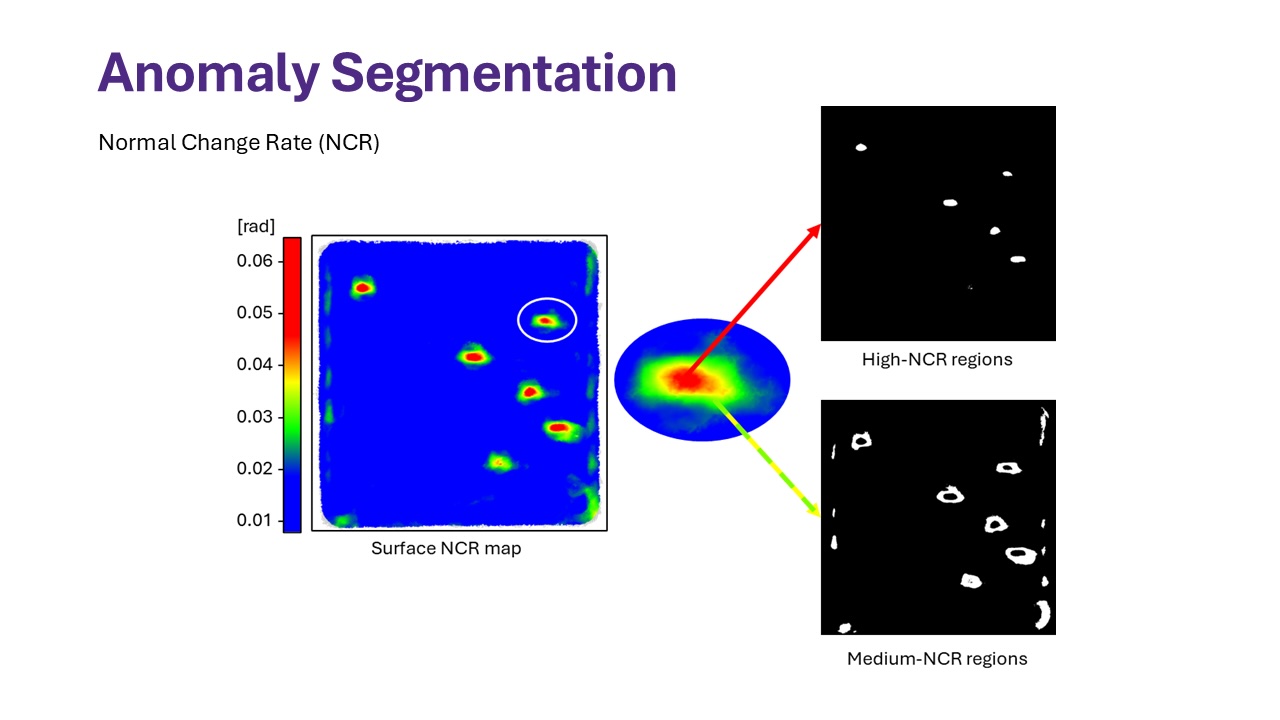 Anomaly Segmentation

Normal Change Rate (NCR)

[rad]
0.06
0.05
0.04
0.03
0.02
0.01

Surface NCR map

High-NCR regions

Medium-NCR regions